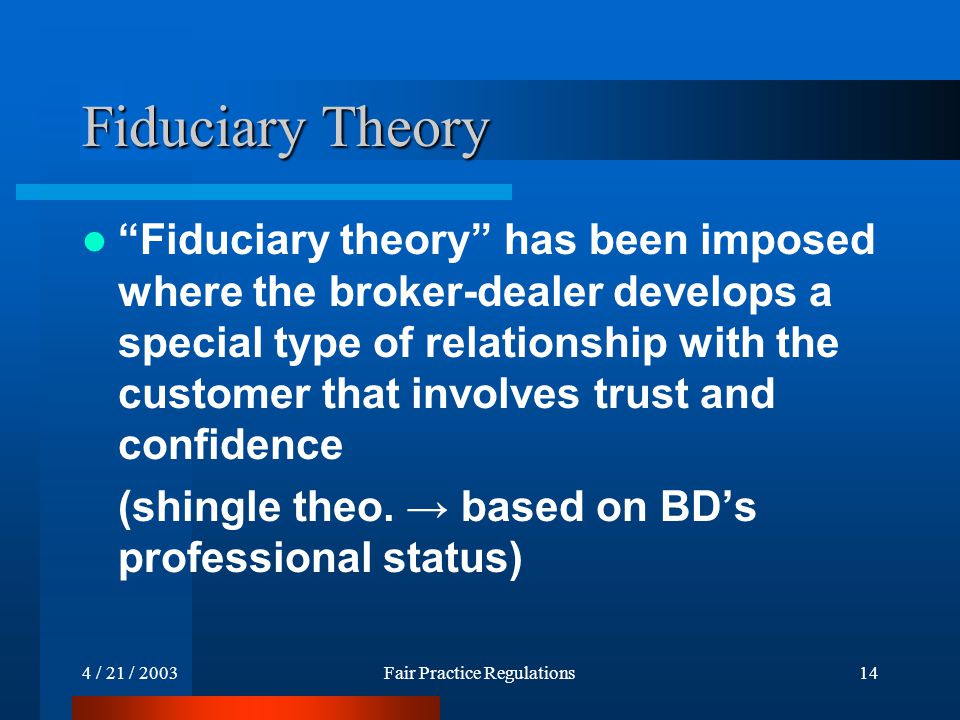 Fiduciary Theory

“Fiduciary theory” has been imposed where the broker-dealer develops a special type of relationship with the customer that involves trust and confidence

(shingle theo. → based on BD’s professional status)

4 / 21 / 2003

Fair Practice Regulations

14